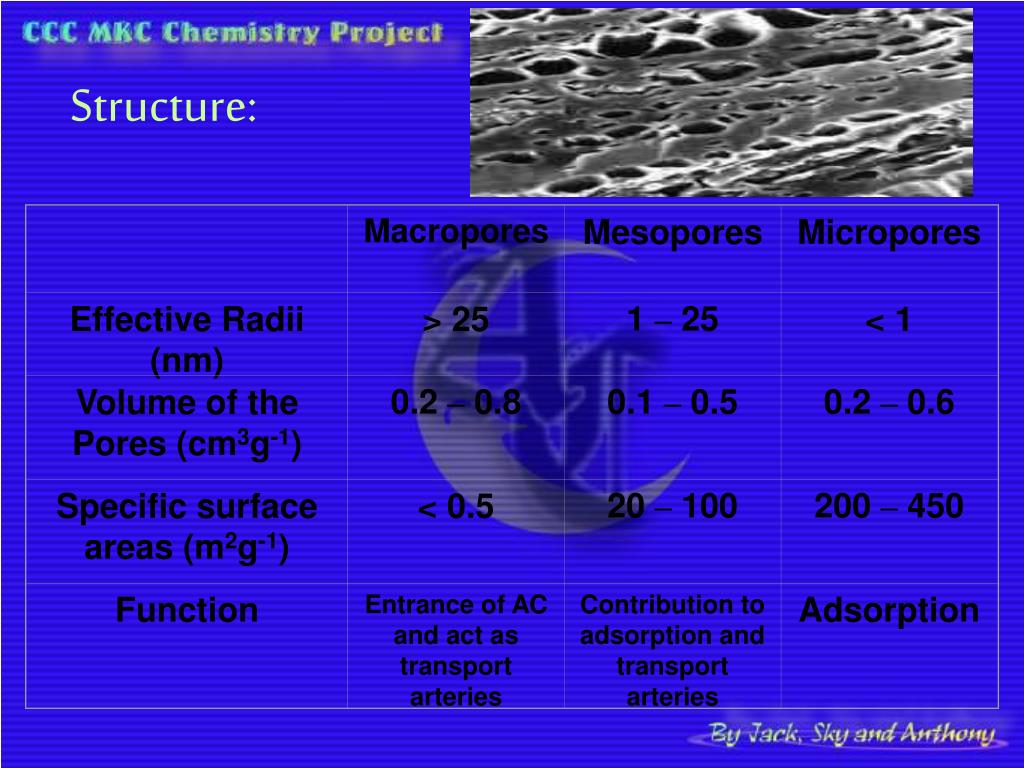 CCC MKC Chemistry Project

Structure:

| | Macropores | Mesopores | Micropores |
|---|---|---|---|
| Effective Radii (nm) | > 25 | 1 – 25 | < 1 |
| Volume of the Pores ($cm^3g^{-1}$) | 0.2 – 0.8 | 0.1 – 0.5 | 0.2 – 0.6 |
| Specific surface areas ($m^2g^{-1}$) | < 0.5 | 20 – 100 | 200 – 450 |
| Function | Entrance of AC and act as transport arteries | Contribution to adsorption and transport arteries | Adsorption |

By Jack, Sky and Anthony